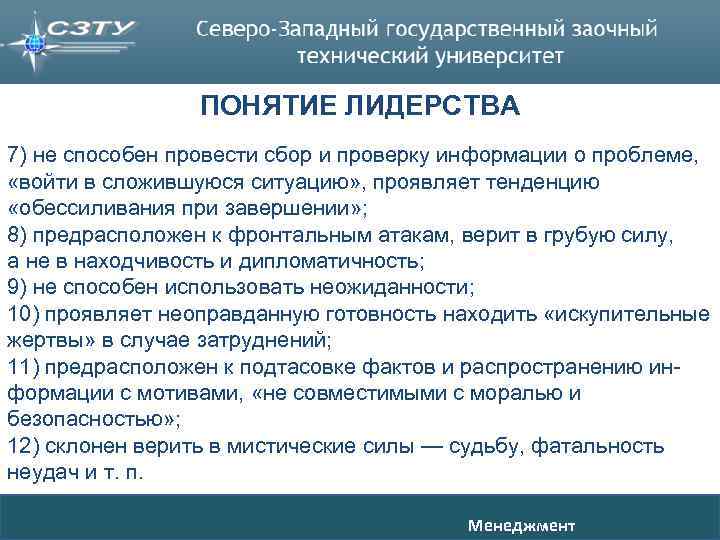 СЗТУ

Северо-Западный государственный заочный технический университет

ПОНЯТИЕ ЛИДЕРСТВА

7) не способен провести сбор и проверку информации о проблеме, «войти в сложившуюся ситуацию», проявляет тенденцию «обессиливания при завершении»;
8) предрасположен к фронтальным атакам, верит в грубую силу, а не в находчивость и дипломатичность;
9) не способен использовать неожиданности;
10) проявляет неоправданную готовность находить «искупительные жертвы» в случае затруднений;
11) предрасположен к подтасовке фактов и распространению информации с мотивами, «не совместимыми с моралью и безопасностью»;
12) склонен верить в мистические силы — судьбу, фатальность неудач и т. п.

Менеджмент